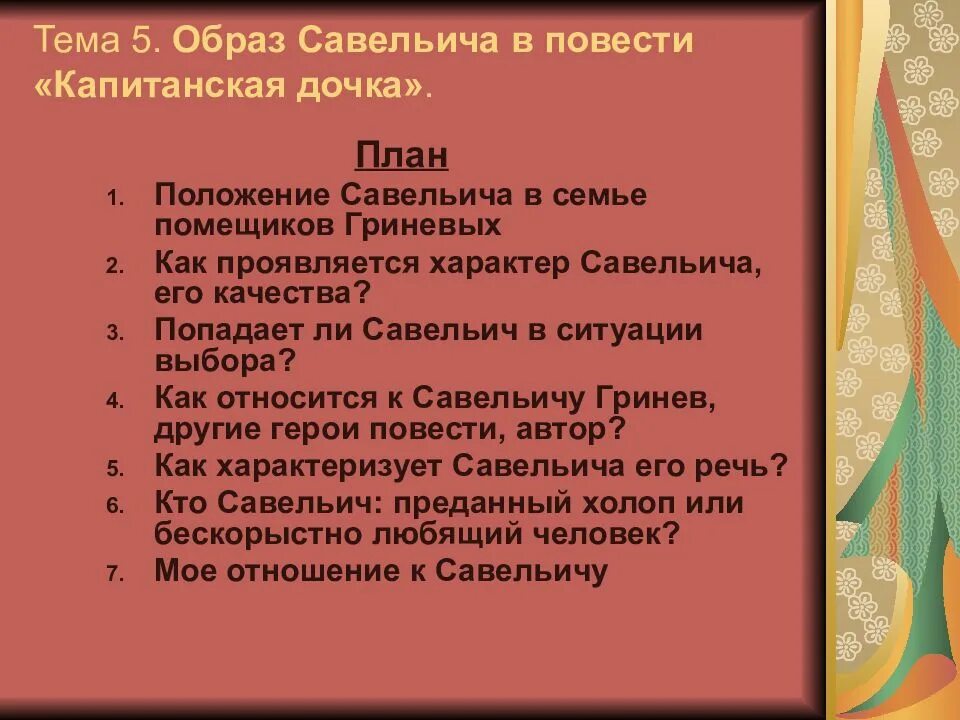 Тема 5. Образ Савельича в повести «Капитанская дочка».

План

1. Положение Савельича в семье помещиков Гриневых
2. Как проявляется характер Савельича, его качества?
3. Попадает ли Савельич в ситуации выбора?
4. Как относится к Савельичу Гринев, другие герои повести, автор?
5. Как характеризует Савельича его речь?
6. Кто Савельич: преданный холоп или бескорыстно любящий человек?
7. Мое отношение к Савельичу